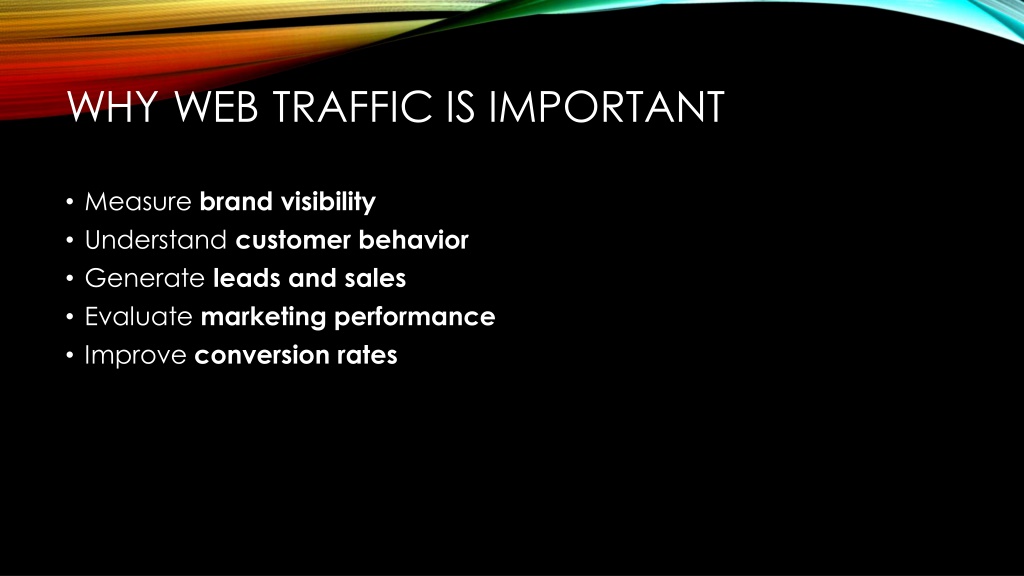 WHY WEB TRAFFIC IS IMPORTANT

• Measure brand visibility
• Understand customer behavior
• Generate leads and sales
• Evaluate marketing performance
• Improve conversion rates